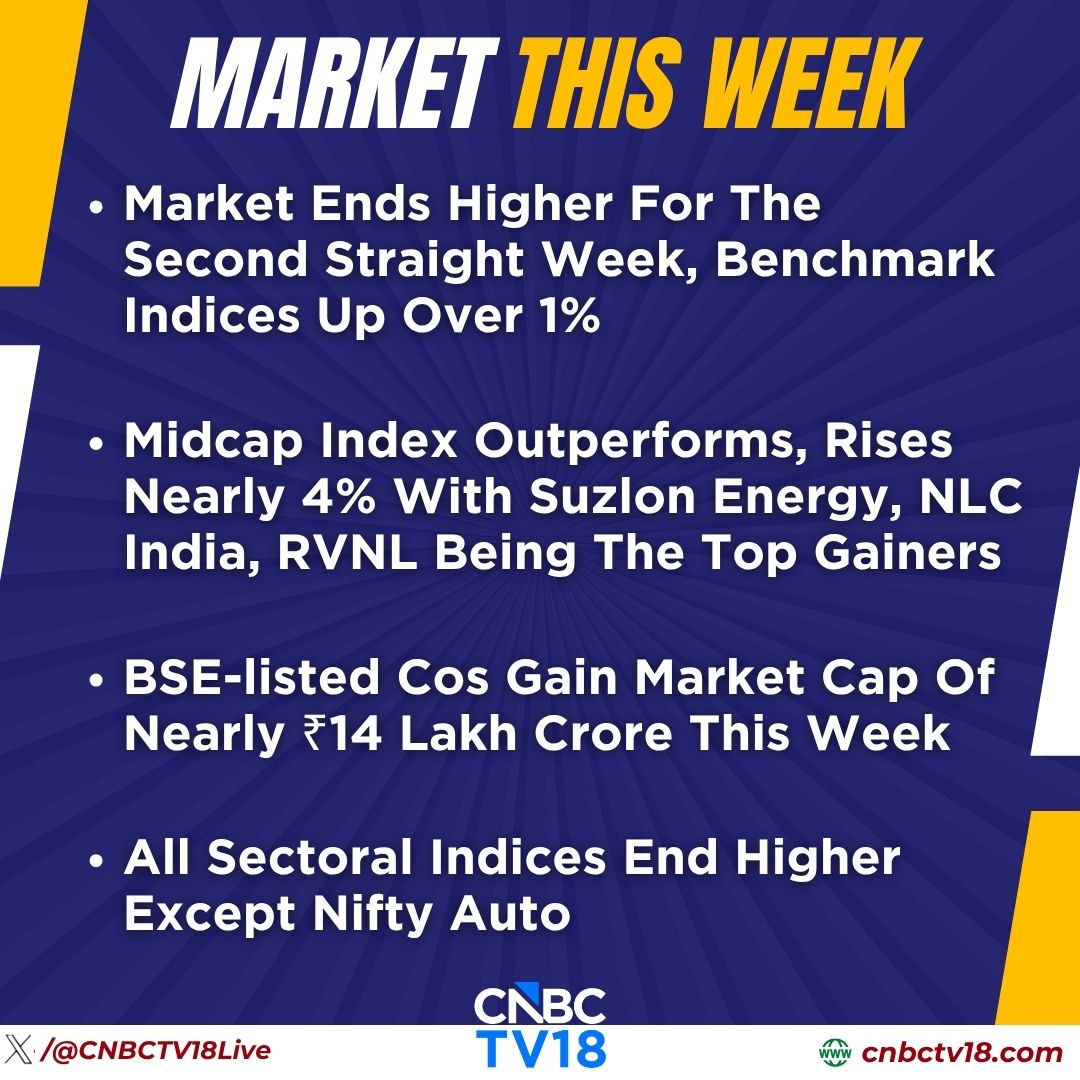 MARKET THIS WEEK

• Market Ends Higher For The Second Straight Week, Benchmark Indices Up Over 1%

• Midcap Index Outperforms, Rises Nearly 4% With Suzlon Energy, NLC India, RVNL Being The Top Gainers

• BSE-listed Cos Gain Market Cap Of Nearly ₹14 Lakh Crore This Week

• All Sectoral Indices End Higher Except Nifty Auto

CNBC TV18

/@CNBCTV18Live

www cnbctv18.com